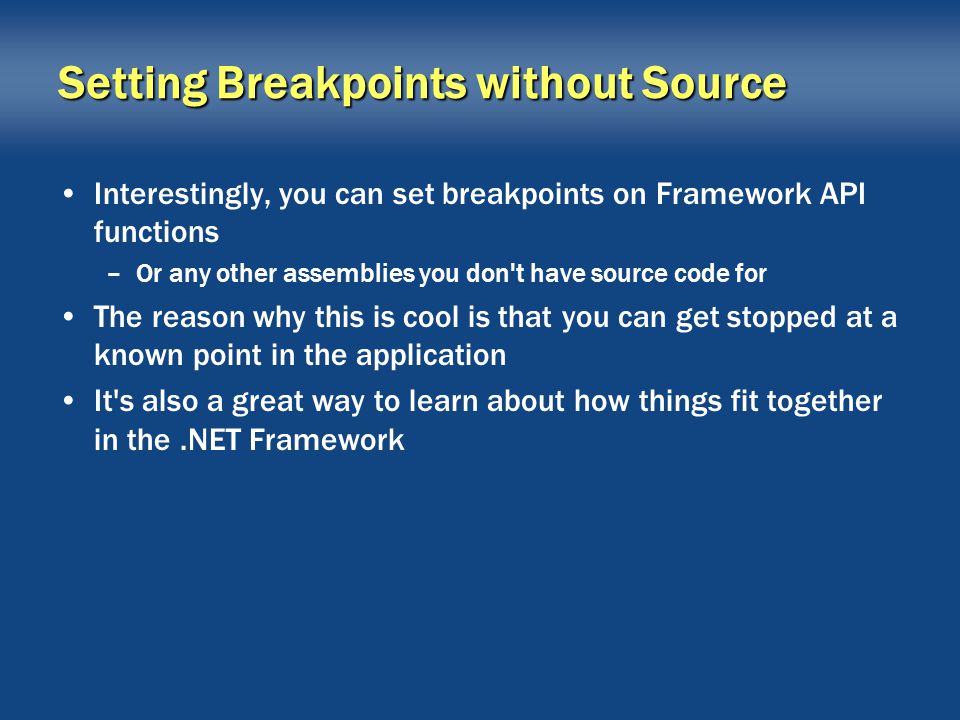 Setting Breakpoints without Source

• Interestingly, you can set breakpoints on Framework API functions
  – Or any other assemblies you don't have source code for
• The reason why this is cool is that you can get stopped at a known point in the application
• It's also a great way to learn about how things fit together in the .NET Framework